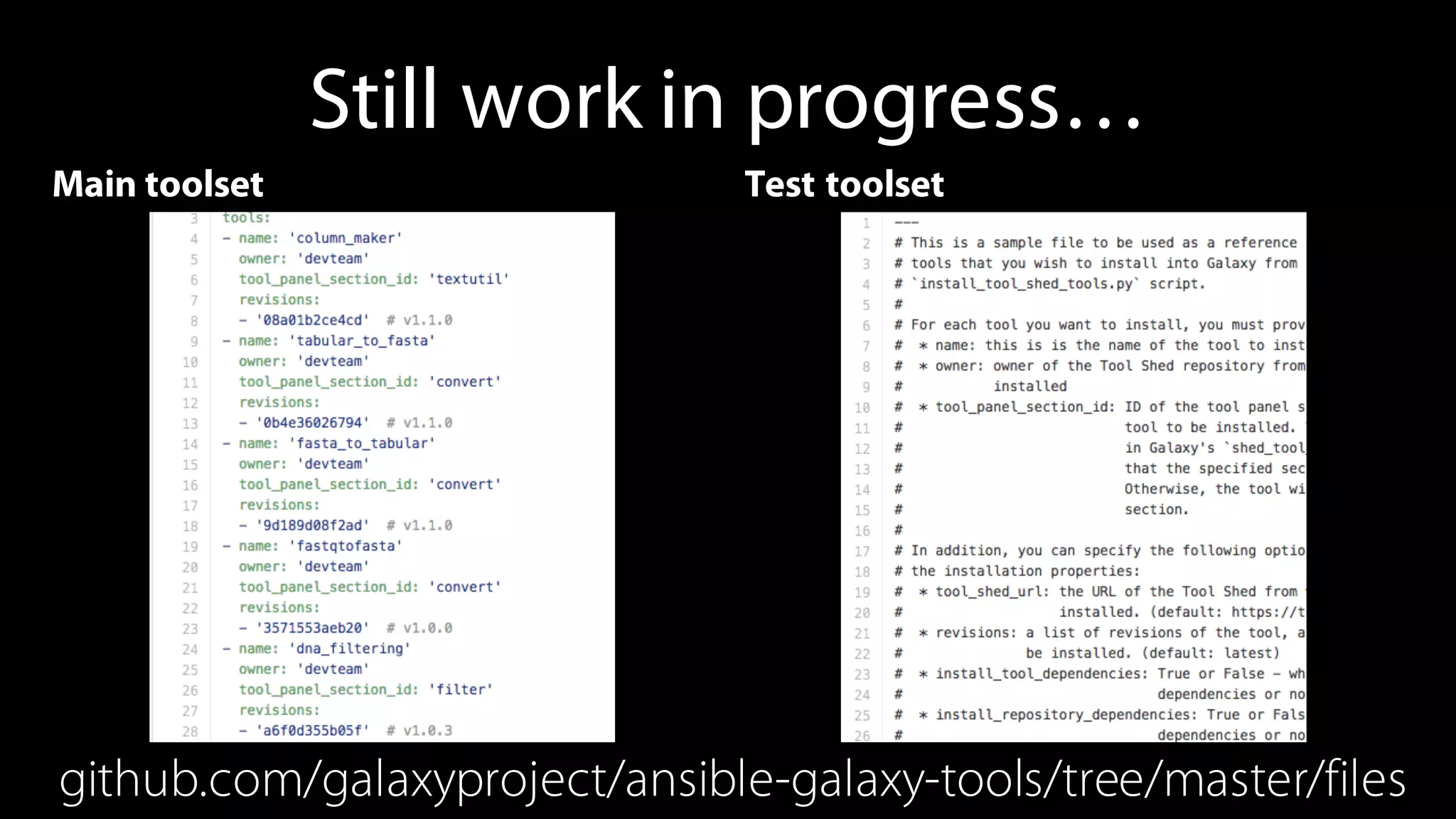 Still work in progress…

Main toolset

3 tools:
4 - name: 'column_maker'
5 owner: 'devteam'
6 tool_panel_section_id: 'textutil'
7 revisions:
8 - '08a01b2ce4cd' # v1.1.0
9 - name: 'tabular_to_fasta'
10 owner: 'devteam'
11 tool_panel_section_id: 'convert'
12 revisions:
13 - '0b4e36026794' # v1.1.0
14 - name: 'fasta_to_tabular'
15 owner: 'devteam'
16 tool_panel_section_id: 'convert'
17 revisions:
18 - '9d189d08f2ad' # v1.1.0
19 - name: 'fastqtofasta'
20 owner: 'devteam'
21 tool_panel_section_id: 'convert'
22 revisions:
23 - '3571553aeb20' # v1.0.0
24 - name: 'dna_filtering'
25 owner: 'devteam'
26 tool_panel_section_id: 'filter'
27 revisions:
28 - 'a6f0d355b05f' # v1.0.3

Test toolset

1 ---
2 # This is a sample file to be used as a reference
3 # tools that you wish to install into Galaxy from
4 # `install_tool_shed_tools.py` script.
5 #
6 # For each tool you want to install, you must prov
7 # * name: this is is the name of the tool to inst
8 # * owner: owner of the Tool Shed repository from
9 # installed
10 # * tool_panel_section_id: ID of the tool panel s
11 # tool to be installed.
12 # in Galaxy's `shed_tool
13 # that the specified sec
14 # Otherwise, the tool wi
15 # section.
16 #
17 # In addition, you can specify the following optio
18 # the installation properties:
19 # * tool_shed_url: the URL of the Tool Shed from
20 # installed. (default: https://t
21 # * revisions: a list of revisions of the tool, a
22 # be installed. (default: latest)
23 # * install_tool_dependencies: True or False - wh
24 # dependencies or no
25 # * install_repository_dependencies: True or Fals
26 # dependencies or no

github.com/galaxyproject/ansible-galaxy-tools/tree/master/files